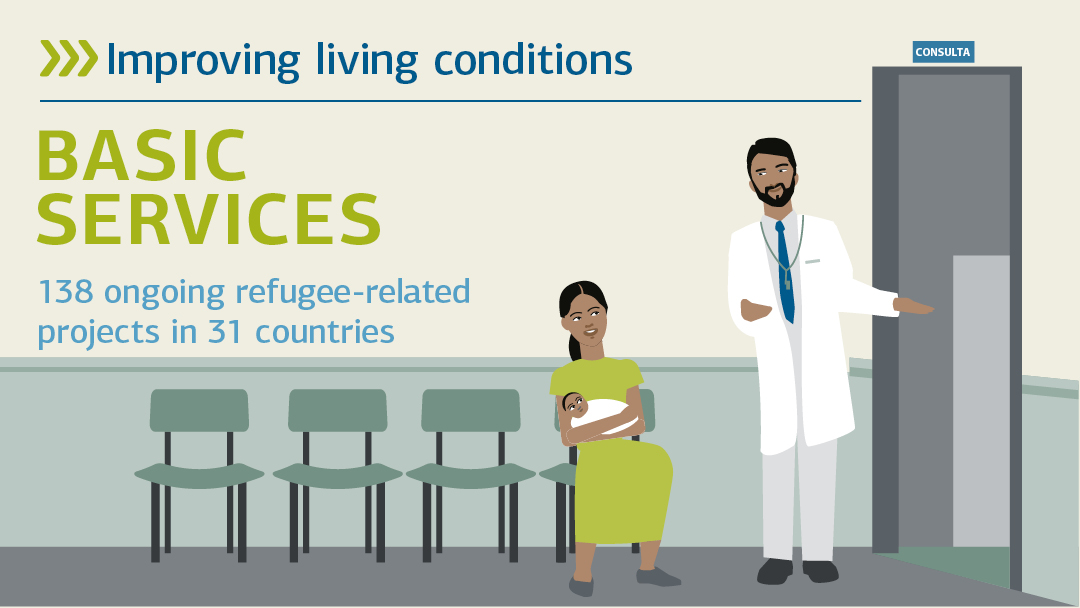 Improving living conditions

CONSULTA

BASIC SERVICES

138 ongoing refugee-related projects in 31 countries